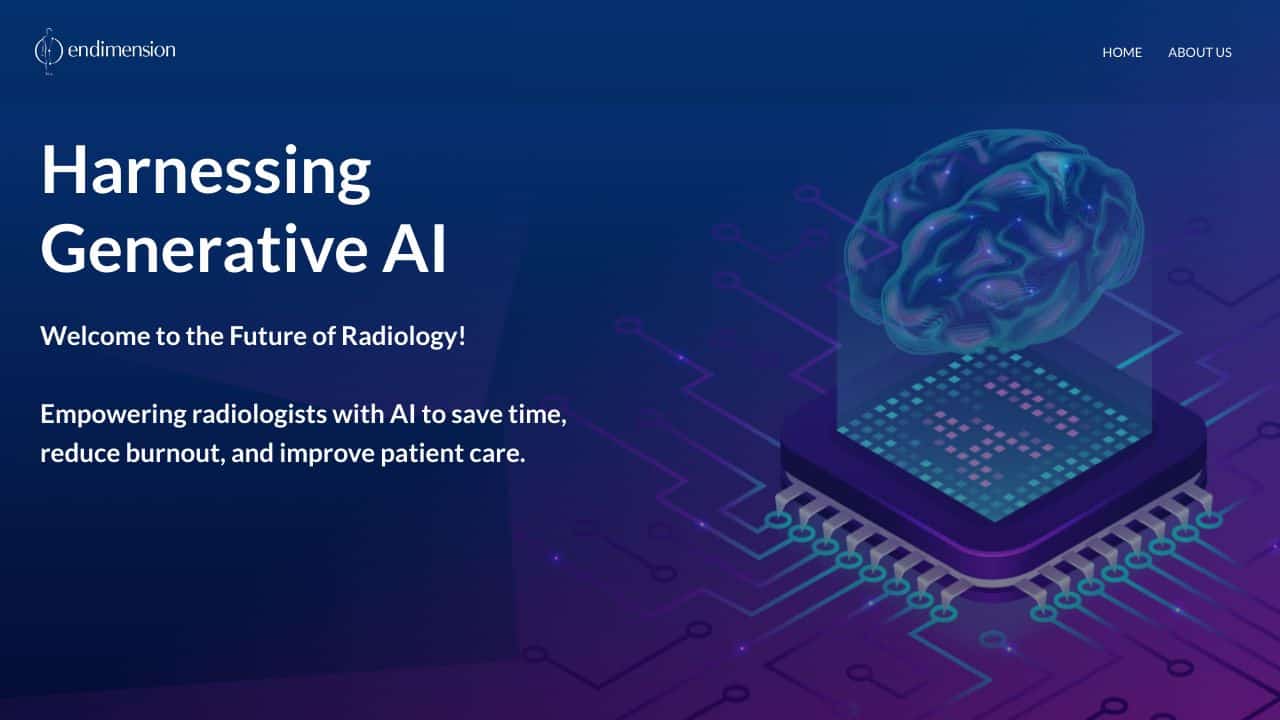 endimension

HOME ABOUT US

Harnessing Generative AI

Welcome to the Future of Radiology!

Empowering radiologists with AI to save time, reduce burnout, and improve patient care.